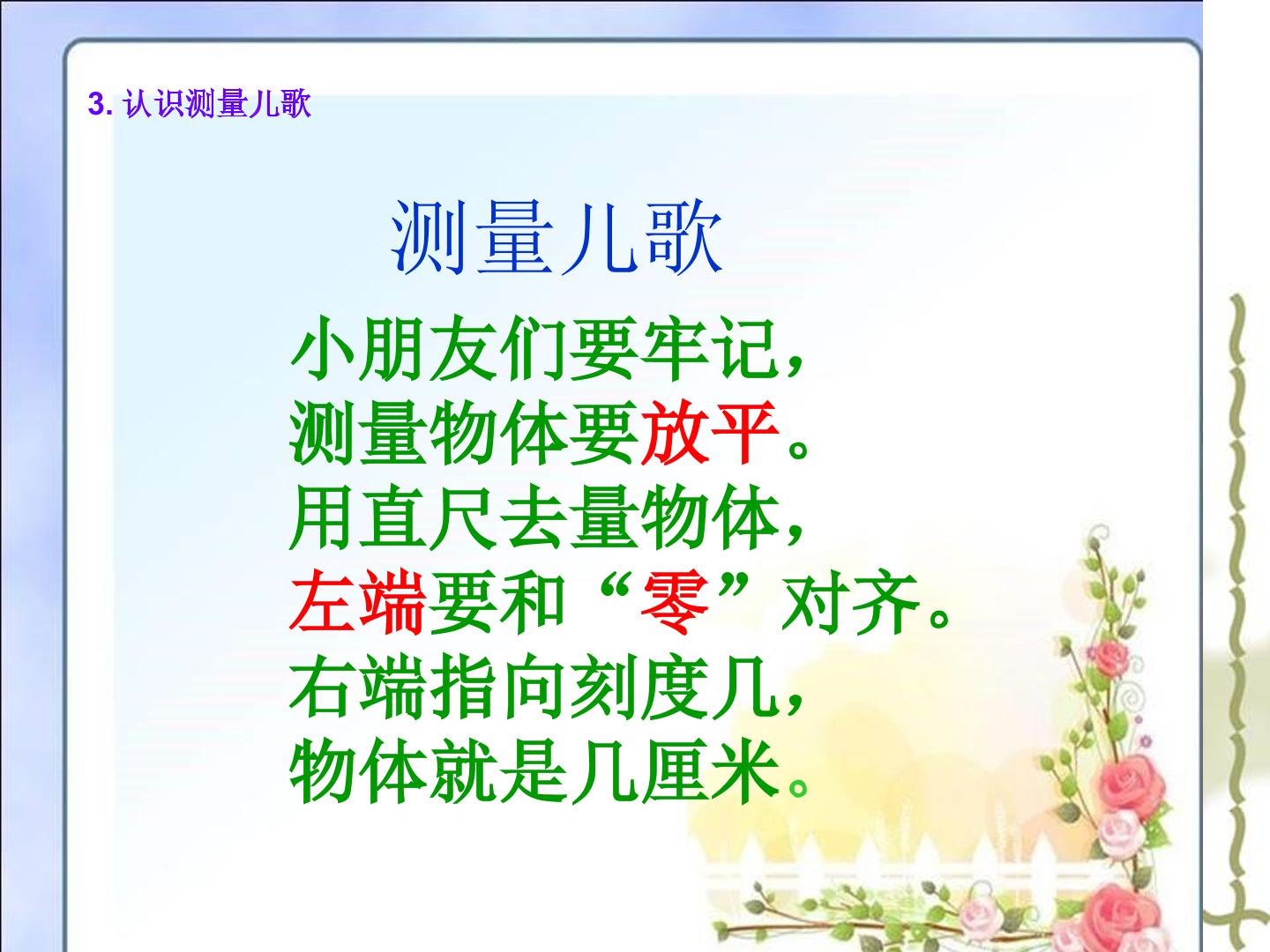 3.认识测量儿歌

测量儿歌

小朋友们要牢记，
测量物体要放平。
用直尺去量物体，
左端要和“零”对齐。
右端指向刻度几，
物体就是几厘米。